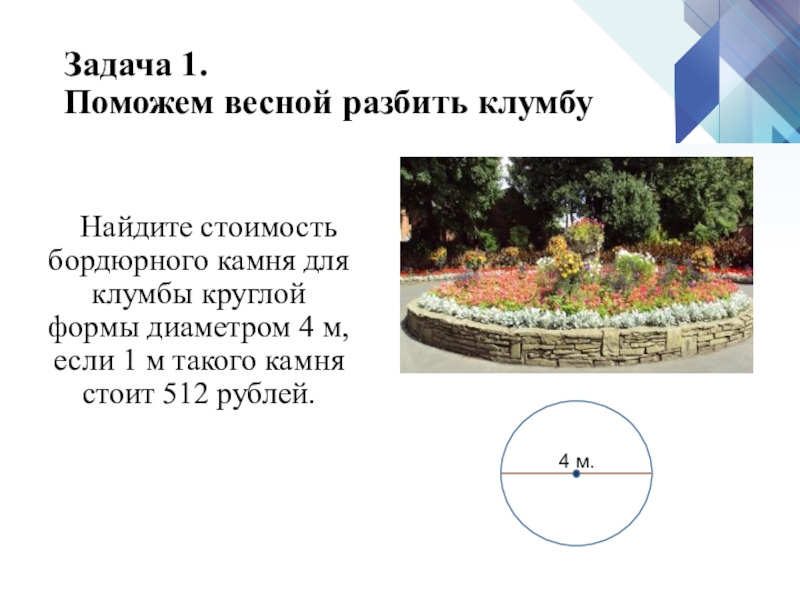 Задача 1.
Поможем весной разбить клумбу

Найдите стоимость бордюрного камня для клумбы круглой формы диаметром 4 м, если 1 м такого камня стоит 512 рублей.

4 м.